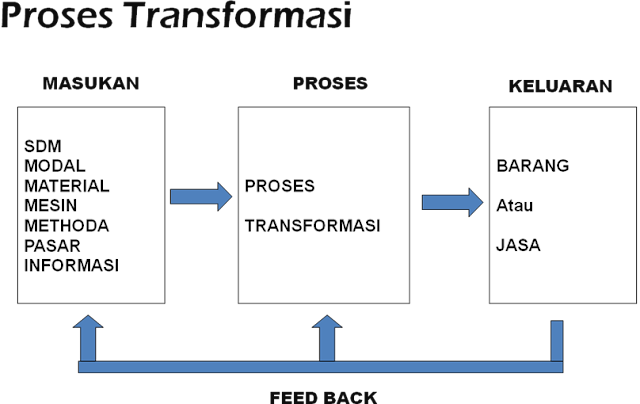 Proses Transformasi

MASUKAN

SDM
MODAL
MATERIAL
MESIN
METHODA
PASAR
INFORMASI

PROSES

PROSES

TRANSFORMASI

KELUARAN

BARANG

Atau

JASA

FEED BACK